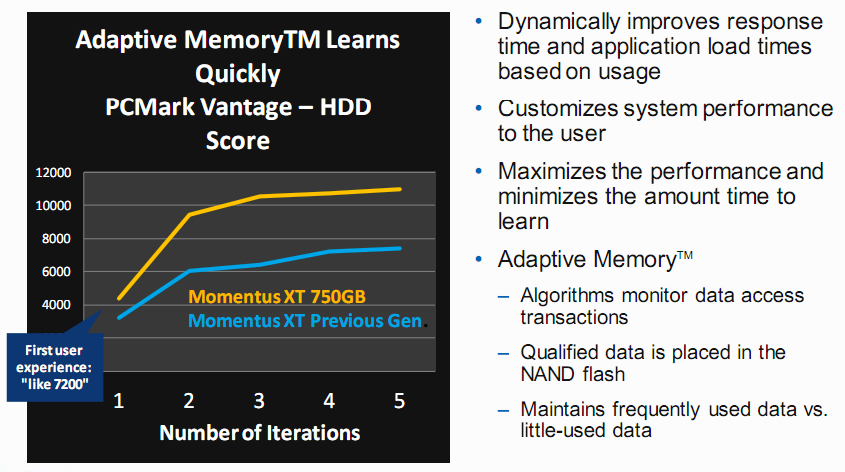 Adaptive MemoryTM Learns Quickly
PCMark Vantage – HDD Score

12000
10000
8000
6000
4000

Momentus XT 750GB
Momentus XT Previous Gen.

First user experience: "like 7200"

1
2
3
4
5

Number of Iterations

• Dynamically improves response time and application load times based on usage
• Customizes system performance to the user
• Maximizes the performance and minimizes the amount time to learn
• Adaptive Memory™
– Algorithms monitor data access transactions
– Qualified data is placed in the NAND flash
– Maintains frequently used data vs. little-used data